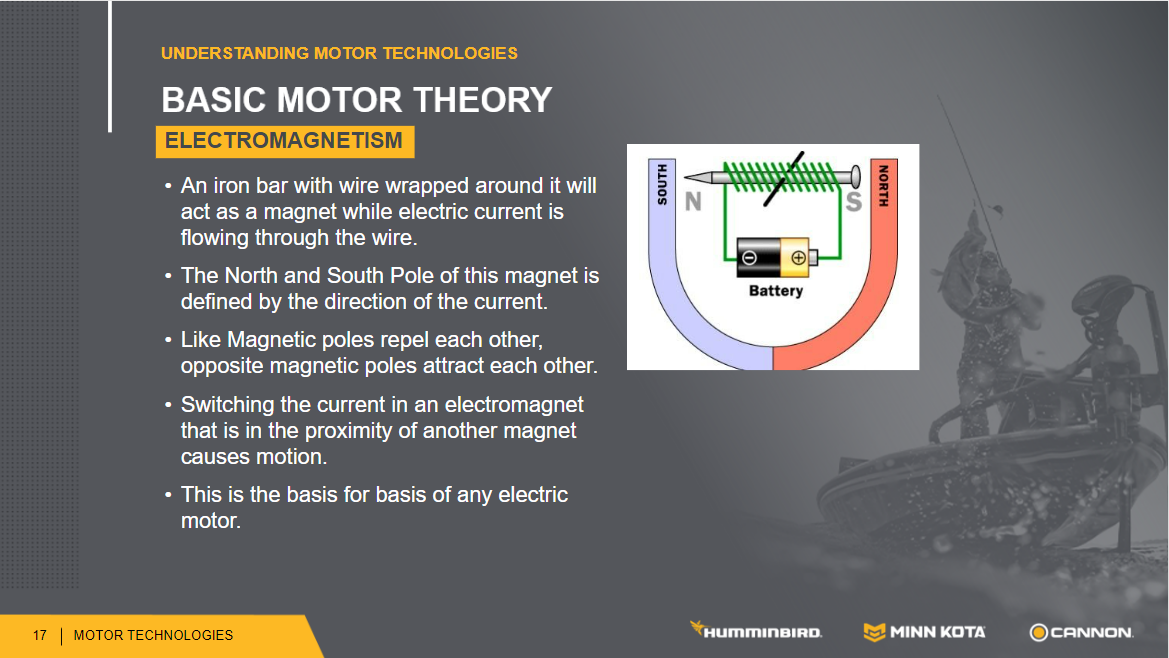 UNDERSTANDING MOTOR TECHNOLOGIES

BASIC MOTOR THEORY

ELECTROMAGNETISM

• An iron bar with wire wrapped around it will act as a magnet while electric current is flowing through the wire.

• The North and South Pole of this magnet is defined by the direction of the current.

• Like Magnetic poles repel each other, opposite magnetic poles attract each other.

• Switching the current in an electromagnet that is in the proximity of another magnet causes motion.

• This is the basis for basis of any electric motor.

SOUTH

N

S

NORTH

Battery

17 | MOTOR TECHNOLOGIES

HUMMINBIRD.

MINN KOTA

CANNON.